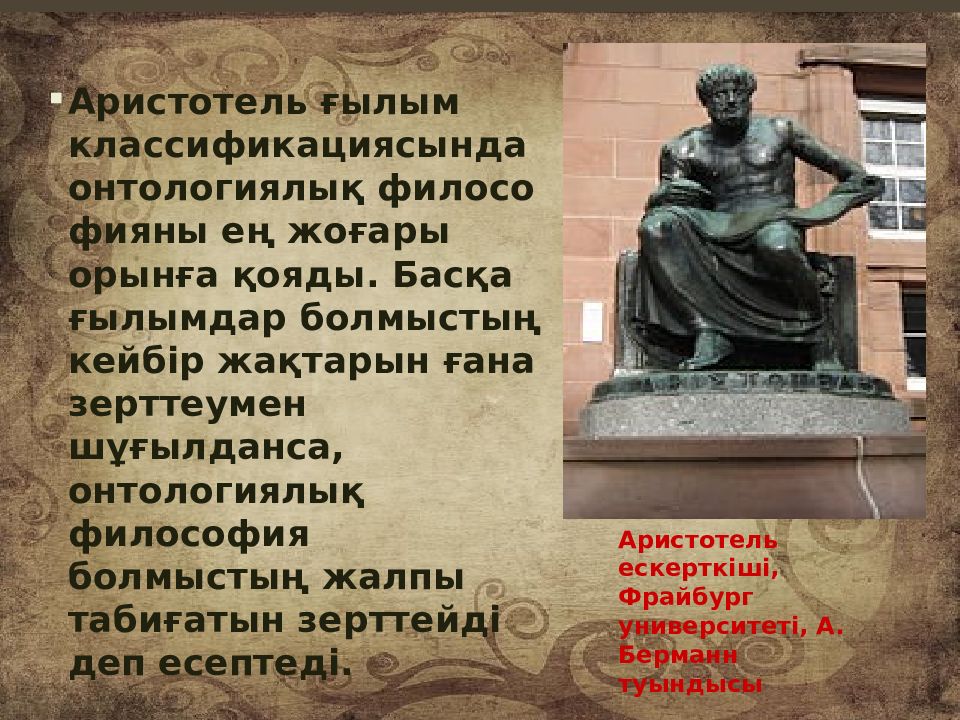 Аристотель ғылым классификациясында онтологиялық филосо фияны ең жоғары орынға қояды. Басқа ғылымдар болмыстың кейбір жақтарын ғана зерттеумен шұғылданса, онтологиялық философия болмыстың жалпы табиғатын зерттейді деп есептеді.

Аристотель ескерткіші, Фрайбург университеті, А. Берманн туындысы